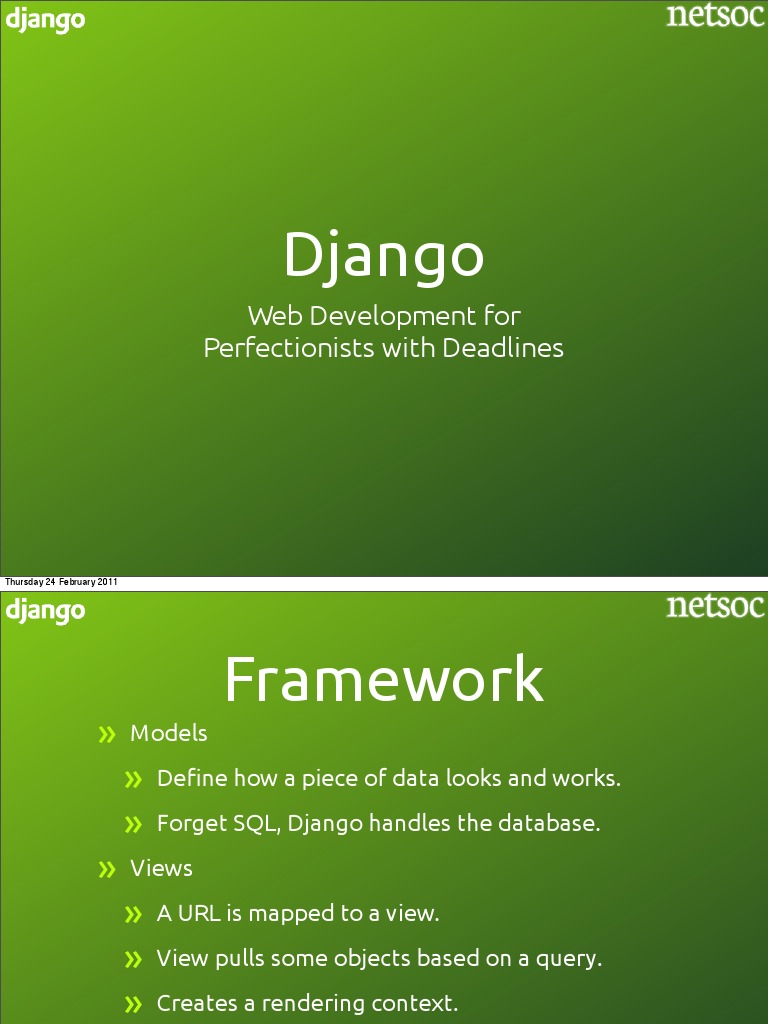 django

netsoc

Django

Web Development for Perfectionists with Deadlines

Thursday 24 February 2011

django

netsoc

Framework

» Models

» Define how a piece of data looks and works.

» Forget SQL, Django handles the database.

» Views

» A URL is mapped to a view.

» View pulls some objects based on a query.

» Creates a rendering context.